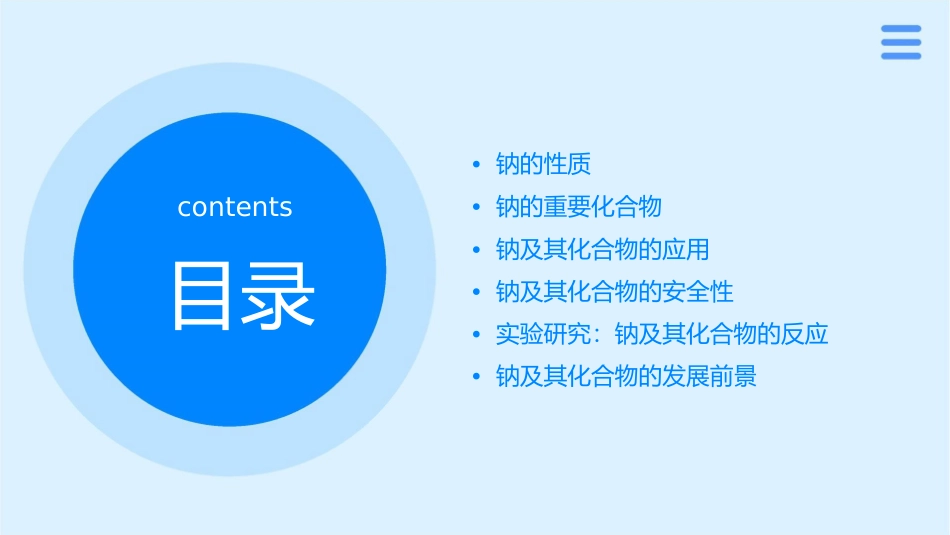 contents

目录

• 钠的性质
• 钠的重要化合物
• 钠及其化合物的应用
• 钠及其化合物的安全性
• 实验研究：钠及其化合物的反应
• 钠及其化合物的发展前景